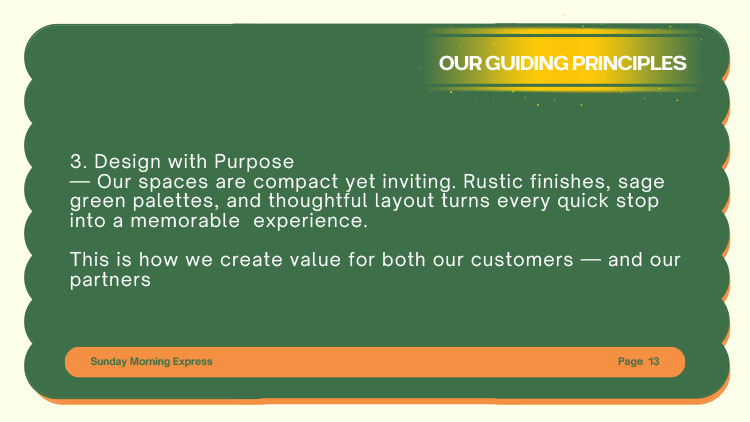 OUR GUIDING PRINCIPLES

3. Design with Purpose
— Our spaces are compact yet inviting. Rustic finishes, sage green palettes, and thoughtful layout turns every quick stop into a memorable  experience.

This is how we create value for both our customers — and our partners

Sunday Morning Express

Page 13